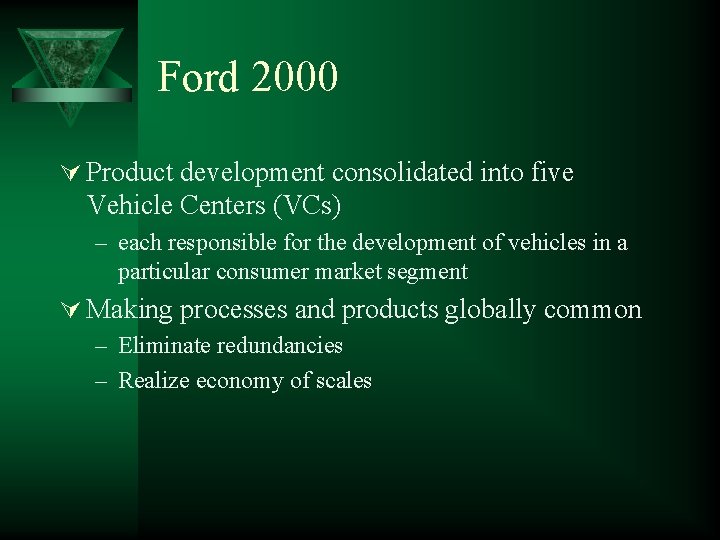 Ford 2000

∀ Product development consolidated into five Vehicle Centers (VCs)

– each responsible for the development of vehicles in a particular consumer market segment

∀ Making processes and products globally common

– Eliminate redundancies

– Realize economy of scales